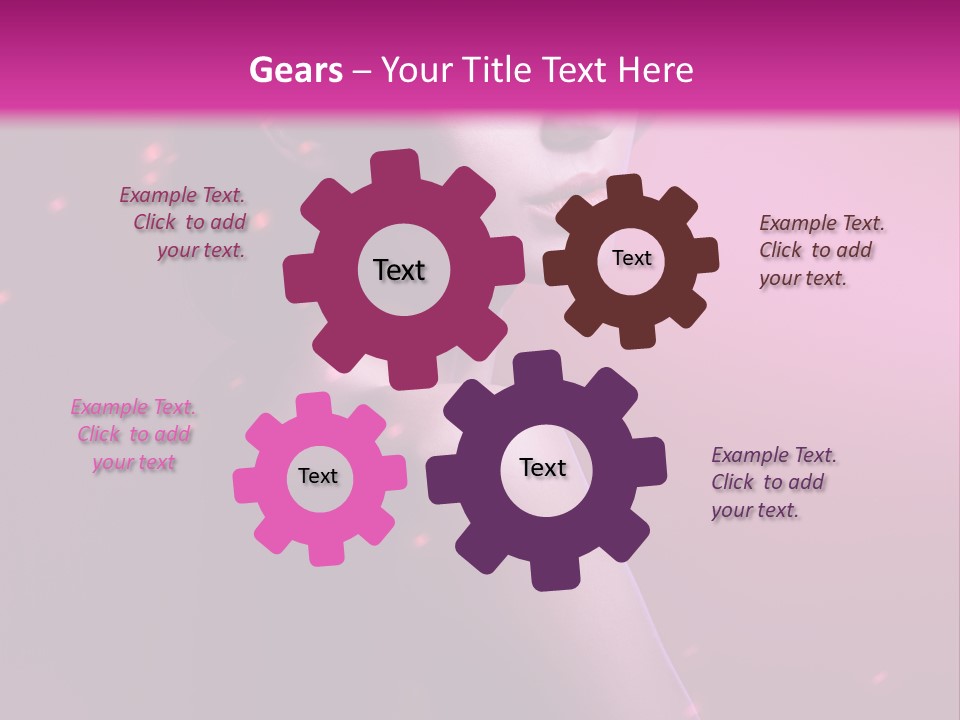 Gears – Your Title Text Here

Example Text. Click to add your text.

Text

Text

Example Text. Click to add your text.

Example Text. Click to add your text

Text

Text

Example Text. Click to add your text.